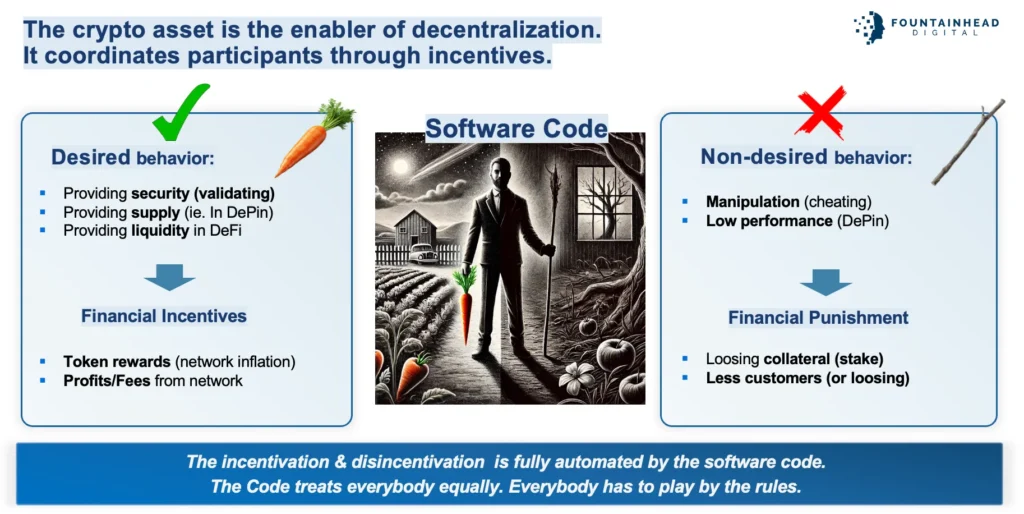 The crypto asset is the enabler of decentralization. It coordinates participants through incentives.

FOUNTAINHEAD DIGITAL

Desired behavior:

- Providing security (validating)
- Providing supply (ie. In DePin)
- Providing liquidity in DeFi

Financial Incentives

- Token rewards (network inflation)
- Profits/Fees from network

Software Code

Non-desired behavior:

- Manipulation (cheating)
- Low performance (DePin)

Financial Punishment

- Loosing collateral (stake)
- Less customers (or loosing)

The incentivation & disincentivation is fully automated by the software code. The Code treats everybody equally. Everybody has to play by the rules.